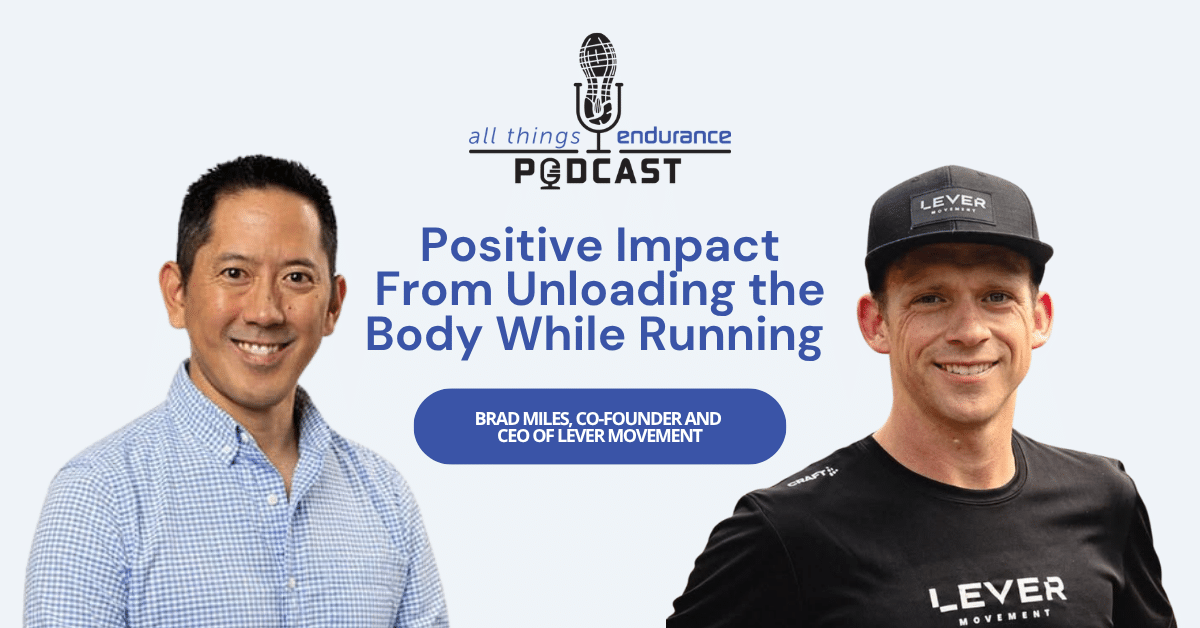 all things endurance
PODCAST

Positive Impact From Unloading the Body While Running

BRAD MILES, CO-FOUNDER AND CEO OF LEVER MOVEMENT

LEVER MOVEMENT

CRAFT

LEVER MOVEMENT